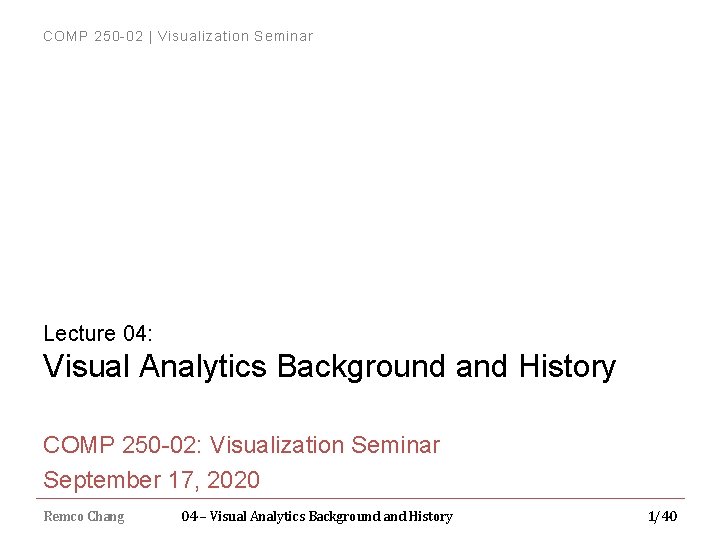 COMP 250-02 | Visualization Seminar

Lecture 04:
Visual Analytics Background and History

COMP 250-02: Visualization Seminar
September 17, 2020

Remco Chang 04 – Visual Analytics Background and History 1/40